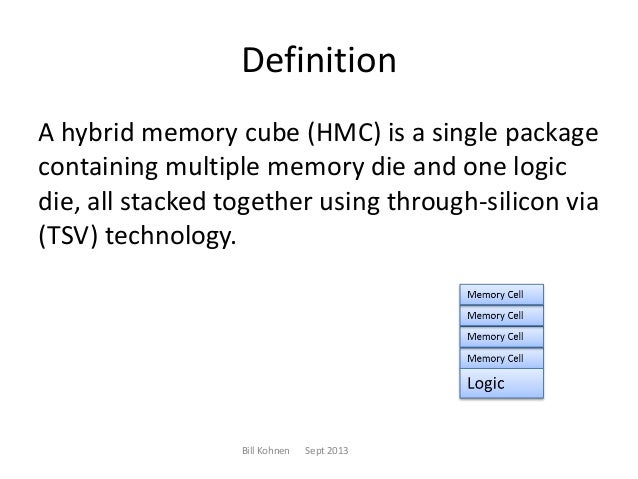 Definition

A hybrid memory cube (HMC) is a single package containing multiple memory die and one logic die, all stacked together using through-silicon via (TSV) technology.

Memory Cell
Memory Cell
Memory Cell
Memory Cell
Logic

Bill Kohnen Sept 2013